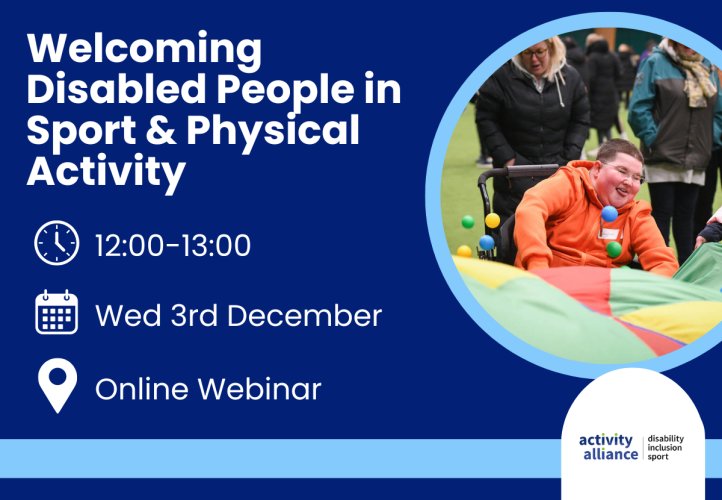 Welcoming Disabled People in Sport & Physical Activity

12:00-13:00

Wed 3rd December

Online Webinar

activity alliance disability inclusion sport